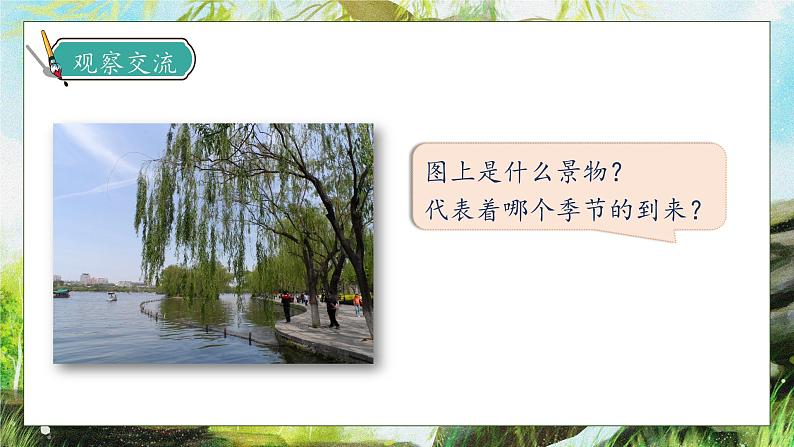 观察交流

图上是什么景物？
代表着哪个季节的到来？